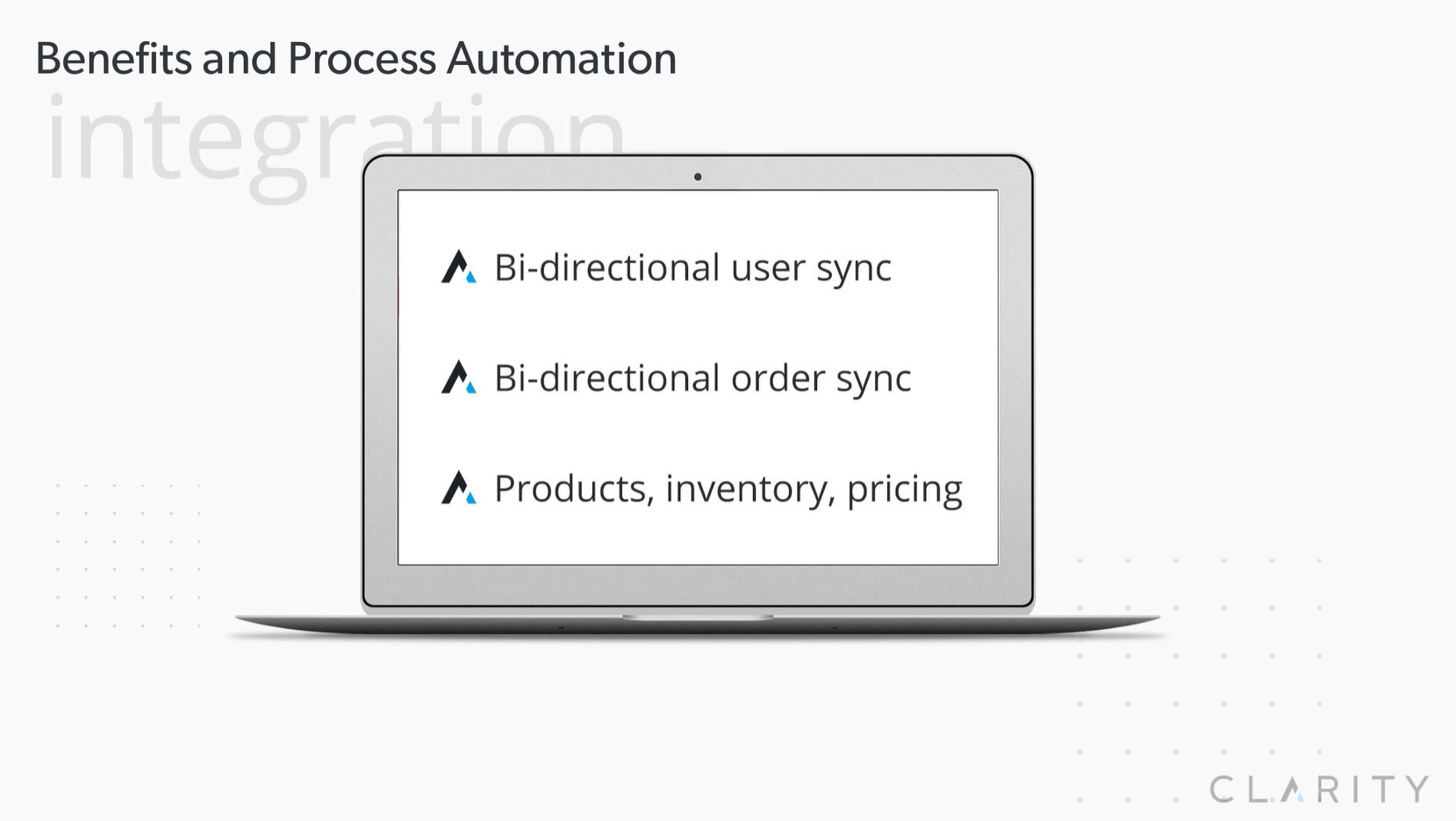 Benefits and Process Automation

integration

Bi-directional user sync

Bi-directional order sync

Products, inventory, pricing

CLARITY